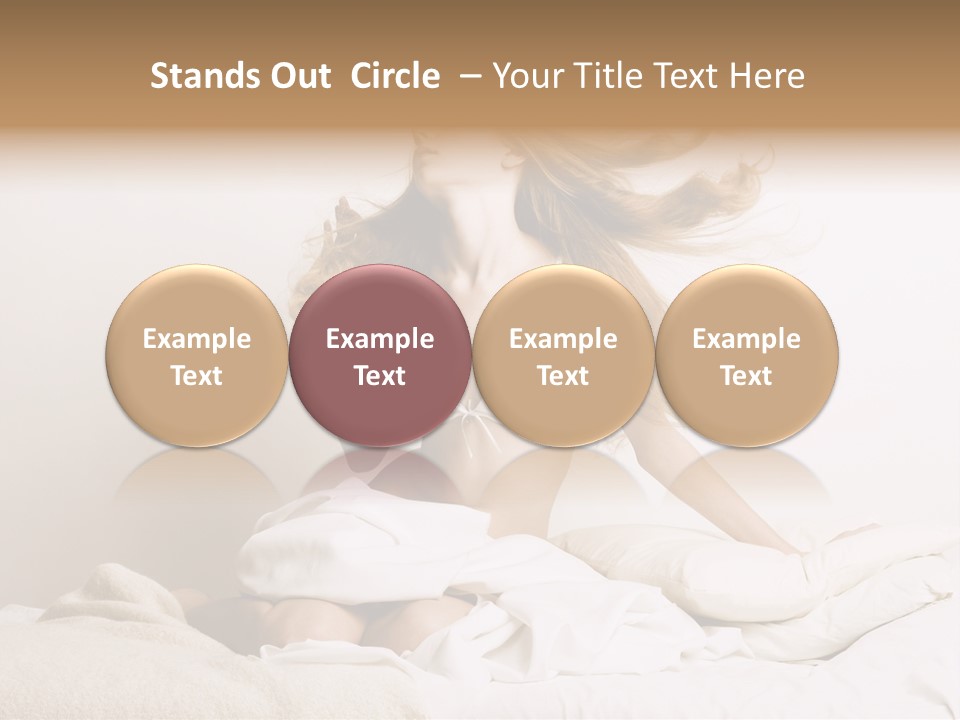 Stands Out  Circle  – Your Title Text Here

Example Text

Example Text

Example Text

Example Text